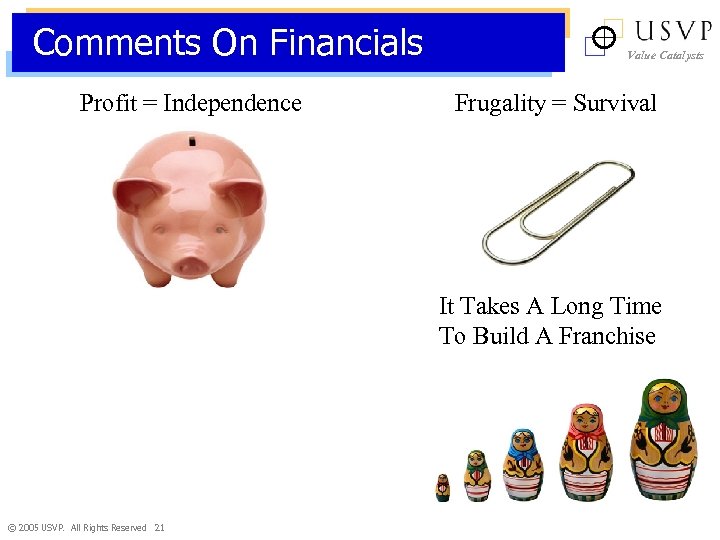 Comments On Financials

USVP
Value Catalysts

Profit = Independence

Frugality = Survival

It Takes A Long Time To Build A Franchise

© 2005 USVP. All Rights Reserved 21